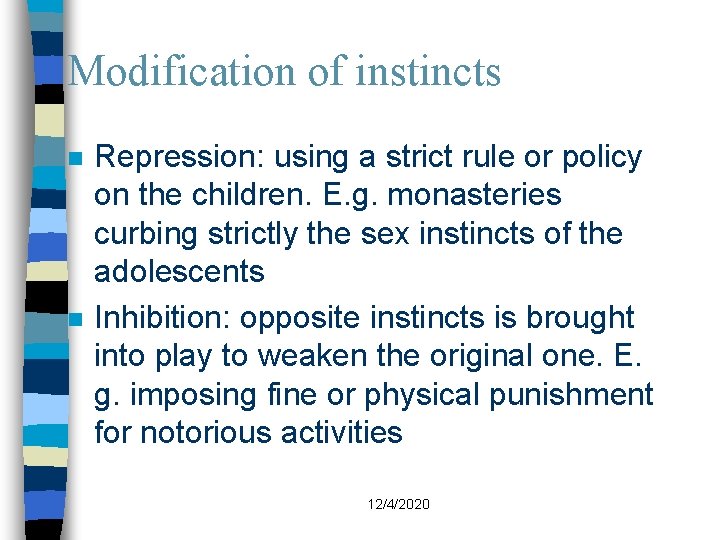 Modification of instincts

- Repression: using a strict rule or policy on the children. E.g. monasteries curbing strictly the sex instincts of the adolescents
- Inhibition: opposite instincts is brought into play to weaken the original one. E. g. imposing fine or physical punishment for notorious activities

12/4/2020